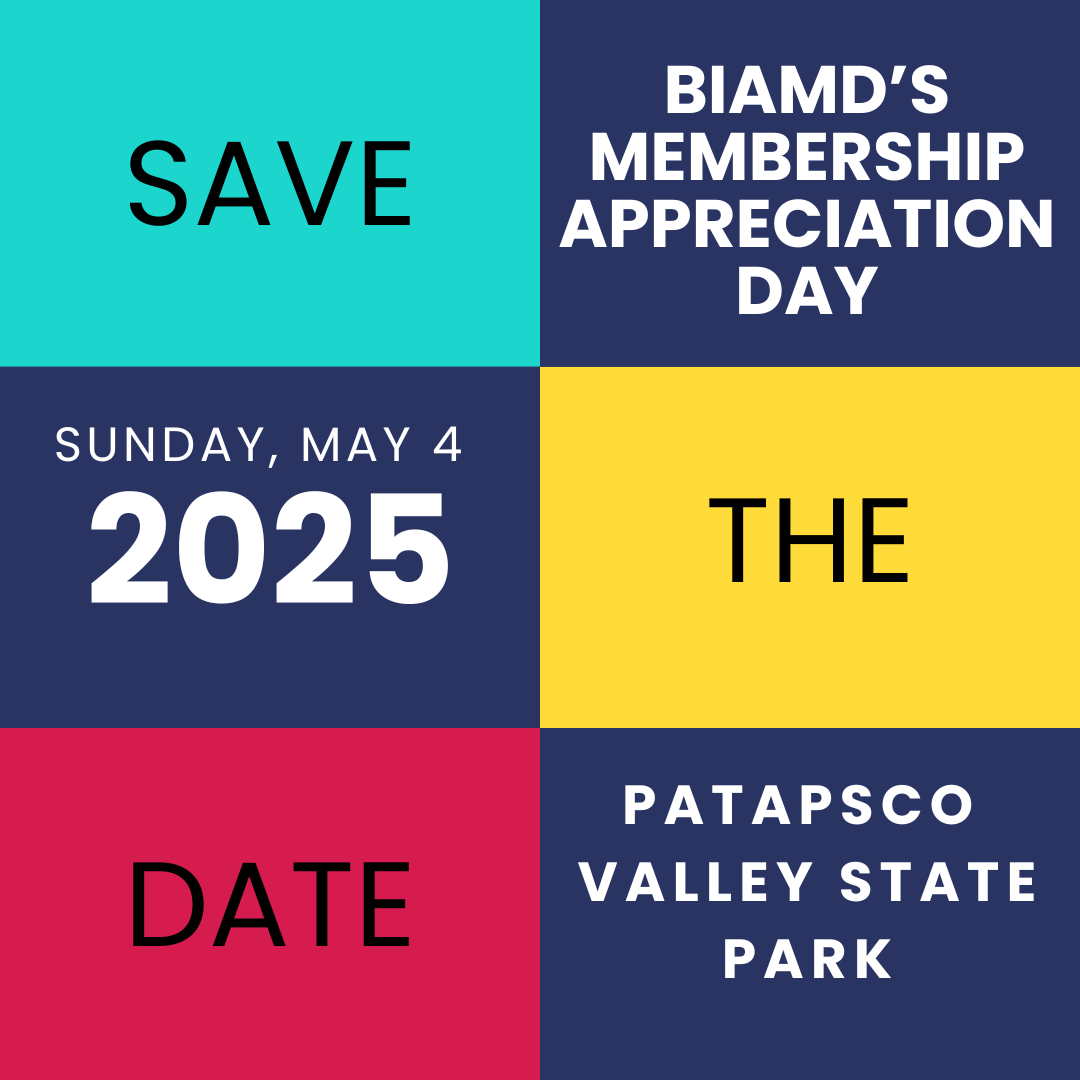 SAVE

BIAMD'S MEMBERSHIP APPRECIATION DAY

SUNDAY, MAY 4
2025

THE

DATE

PATAPSCO VALLEY STATE PARK